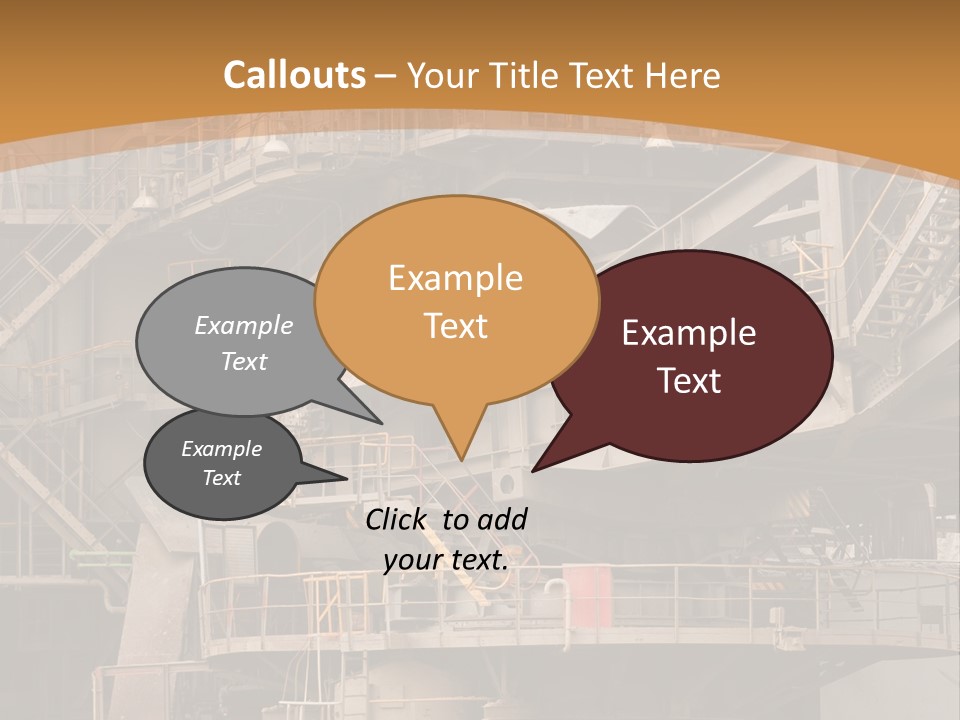 Callouts – Your Title Text Here

Example Text

Example Text

Example Text

Example Text

Click to add your text.